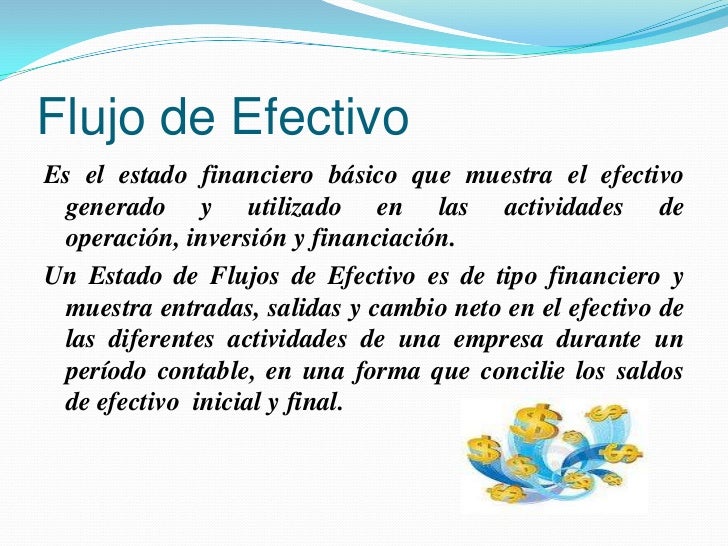 Flujo de Efectivo

Es el estado financiero básico que muestra el efectivo generado y utilizado en las actividades de operación, inversión y financiación.

Un Estado de Flujos de Efectivo es de tipo financiero y muestra entradas, salidas y cambio neto en el efectivo de las diferentes actividades de una empresa durante un período contable, en una forma que concilie los saldos de efectivo inicial y final.